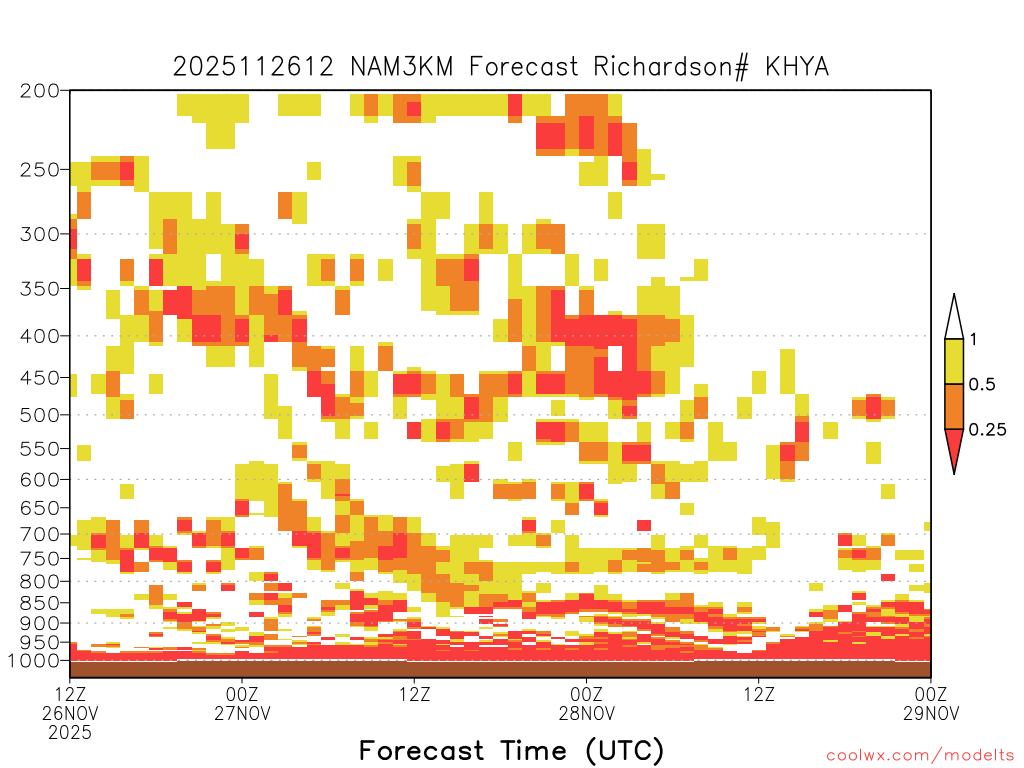 2025112612 NAM3KM Forecast Richardson# KHYA

200
250
300
350
400
450
500
550
600
650
700
750
800
850
900
950
1000

1
0.5
0.25

12Z
26NOV
2025

00Z
27NOV

12Z

00Z
28NOV

12Z

00Z
29NOV

Forecast Time (UTC)

coolwx.com/modelts